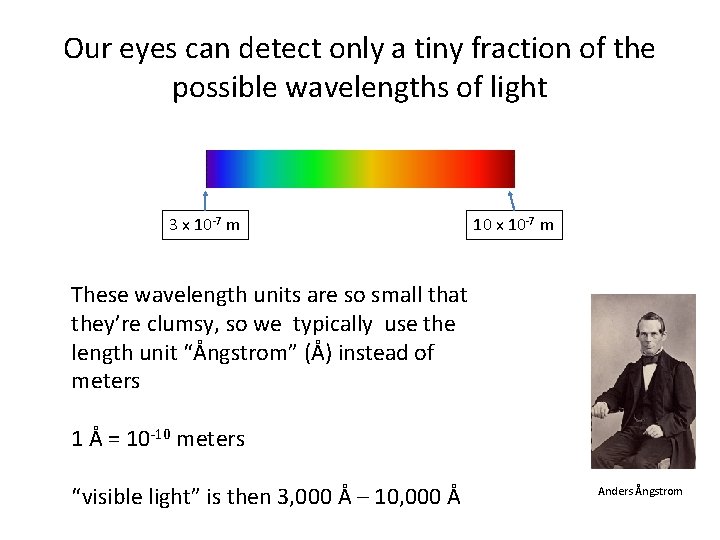 Our eyes can detect only a tiny fraction of the possible wavelengths of light

$3 \times 10^{-7}$ m

$10 \times 10^{-7}$ m

These wavelength units are so small that they're clumsy, so we typically use the length unit "Ångstrom" (Å) instead of meters

1 Å = $10^{-10}$ meters

"visible light" is then 3,000 Å – 10,000 Å

Anders Ångstrom